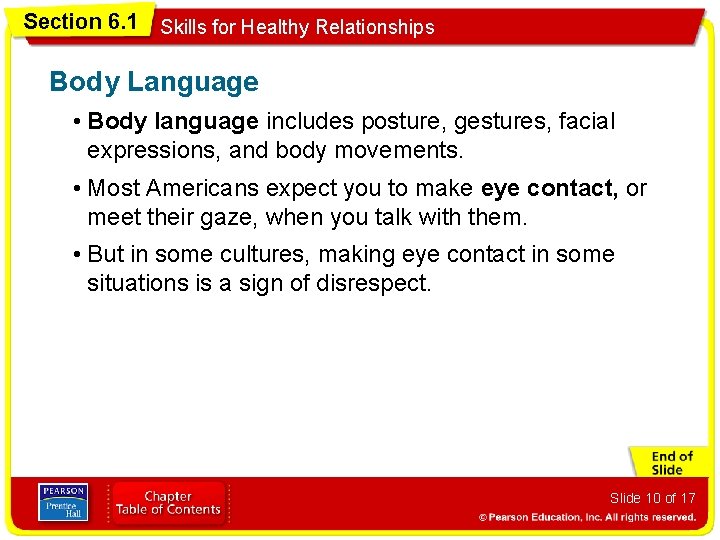 Section 6.1

Skills for Healthy Relationships

Body Language

• Body language includes posture, gestures, facial expressions, and body movements.

• Most Americans expect you to make eye contact, or meet their gaze, when you talk with them.

• But in some cultures, making eye contact in some situations is a sign of disrespect.

End of Slide

PEARSON
Prentice Hall

Chapter
Table of Contents

Slide 10 of 17

© Pearson Education, Inc. All rights reserved.